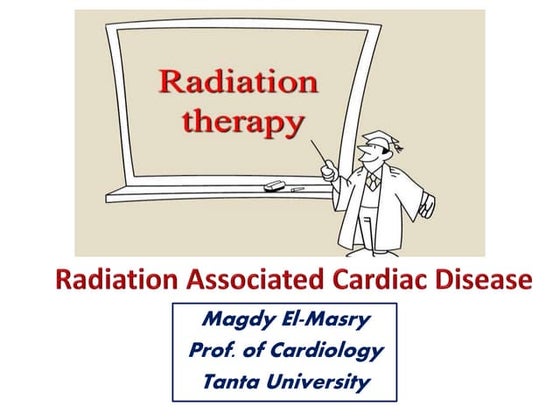 Radiation therapy

Radiation Associated Cardiac Disease

Magdy El-Masry
Prof. of Cardiology
Tanta University